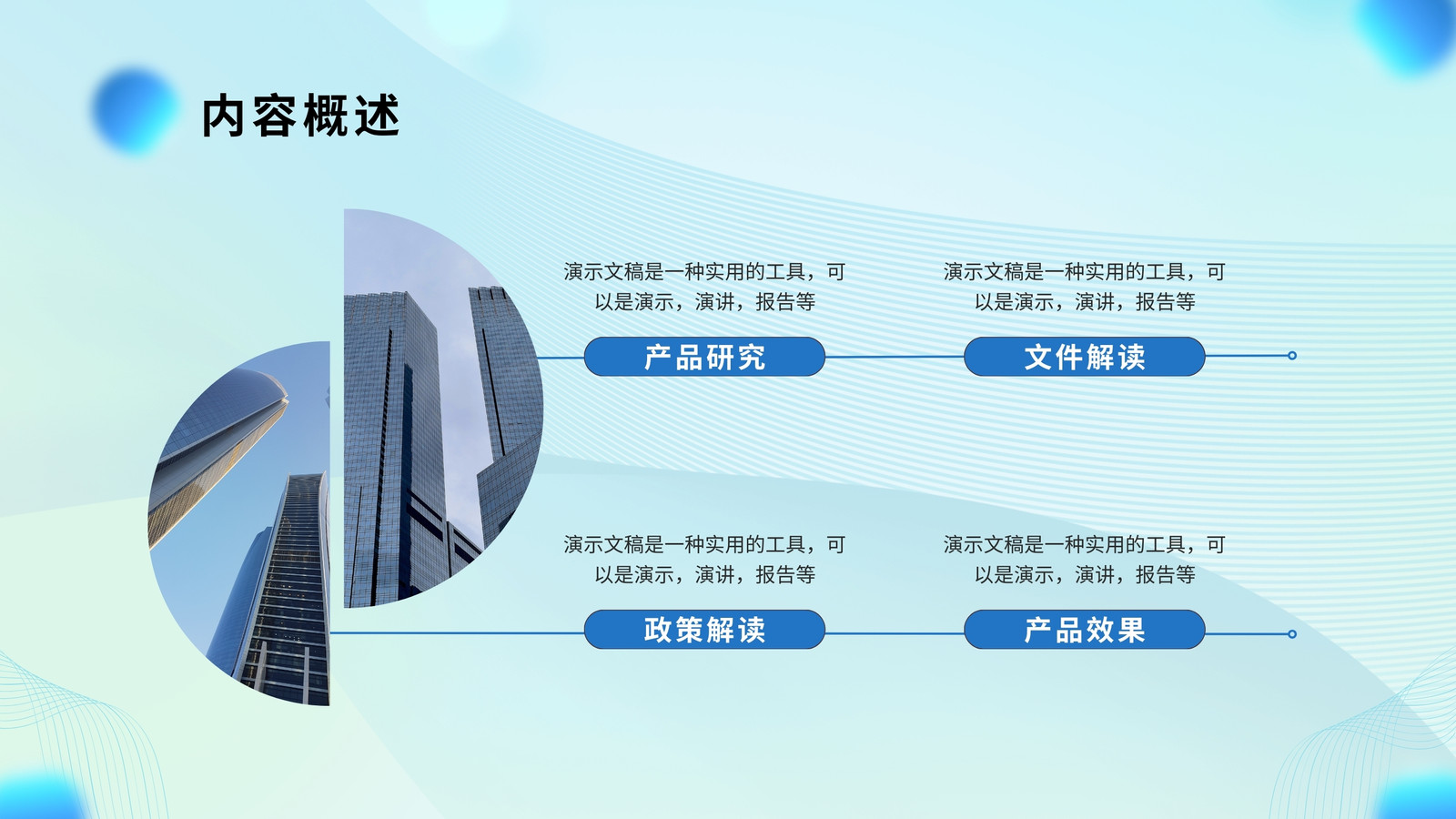 内容概述

演示文稿是一种实用的工具，可以是演示，演讲，报告等

产品研究

演示文稿是一种实用的工具，可以是演示，演讲，报告等

文件解读

演示文稿是一种实用的工具，可以是演示，演讲，报告等

政策解读

演示文稿是一种实用的工具，可以是演示，演讲，报告等

产品效果